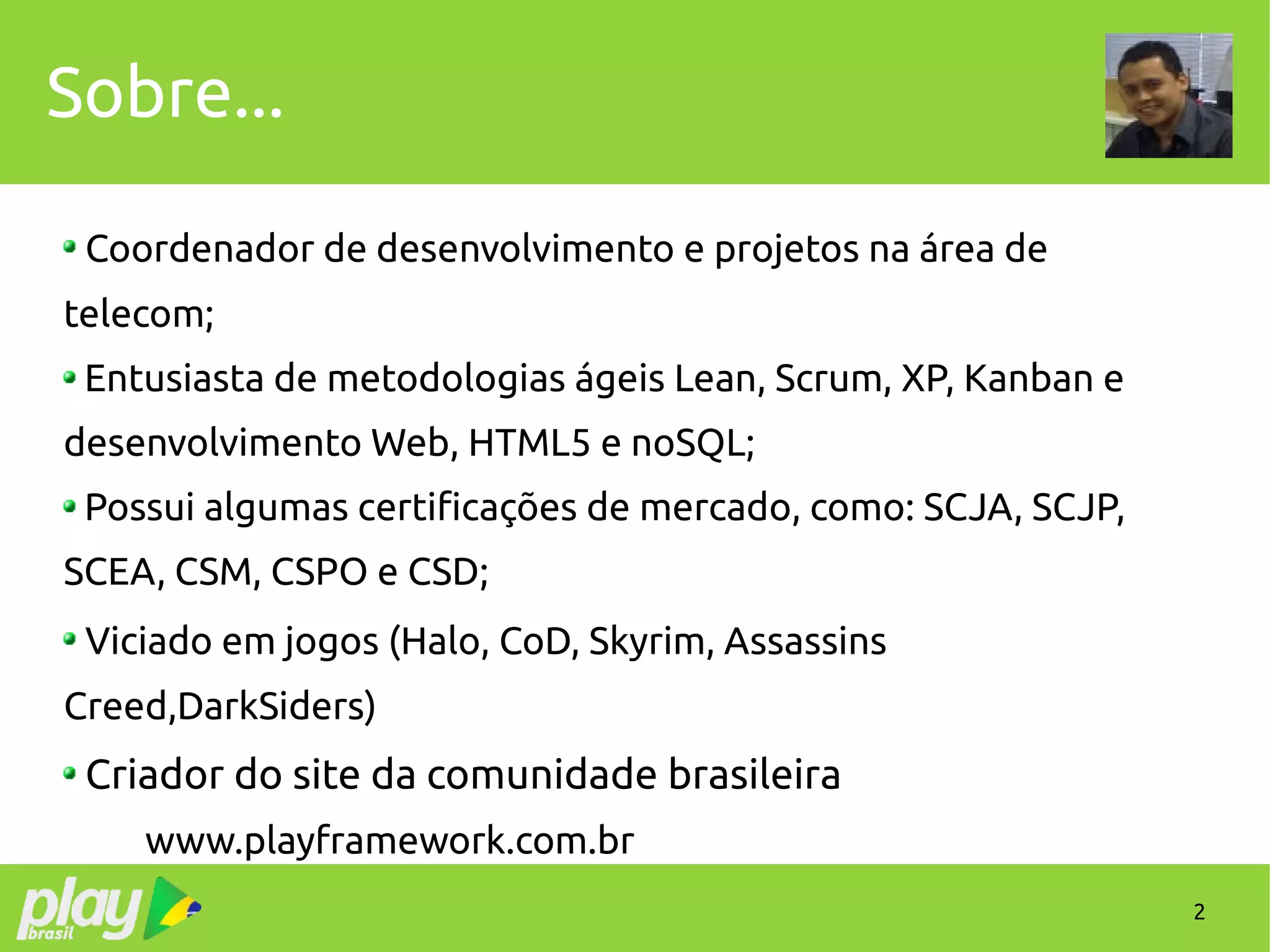 Sobre...

Coordenador de desenvolvimento e projetos na área de telecom;

Entusiasta de metodologias ágeis Lean, Scrum, XP, Kanban e desenvolvimento Web, HTML5 e noSQL;

Possui algumas certificações de mercado, como: SCJA, SCJP, SCEA, CSM, CSPO e CSD;

Viciado em jogos (Halo, CoD, Skyrim, Assassins Creed,DarkSiders)

Criador do site da comunidade brasileira

www.playframework.com.br

play brasil

2